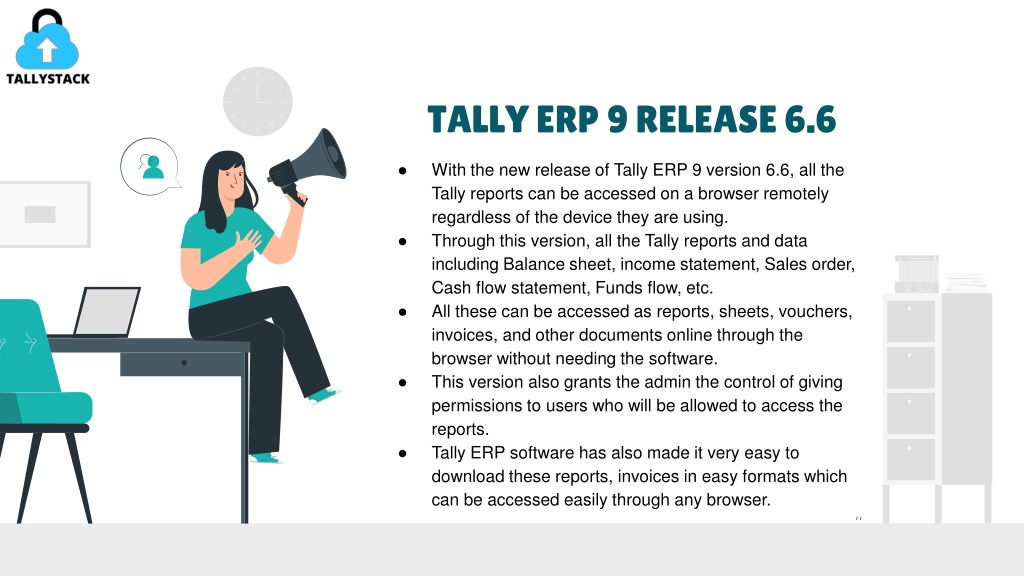 TALLYSTACK

TALLY ERP 9 RELEASE 6.6

● With the new release of Tally ERP 9 version 6.6, all the Tally reports can be accessed on a browser remotely regardless of the device they are using.
● Through this version, all the Tally reports and data including Balance sheet, income statement, Sales order, Cash flow statement, Funds flow, etc.
● All these can be accessed as reports, sheets, vouchers, invoices, and other documents online through the browser without needing the software.
● This version also grants the admin the control of giving permissions to users who will be allowed to access the reports.
● Tally ERP software has also made it very easy to download these reports, invoices in easy formats which can be accessed easily through any browser.